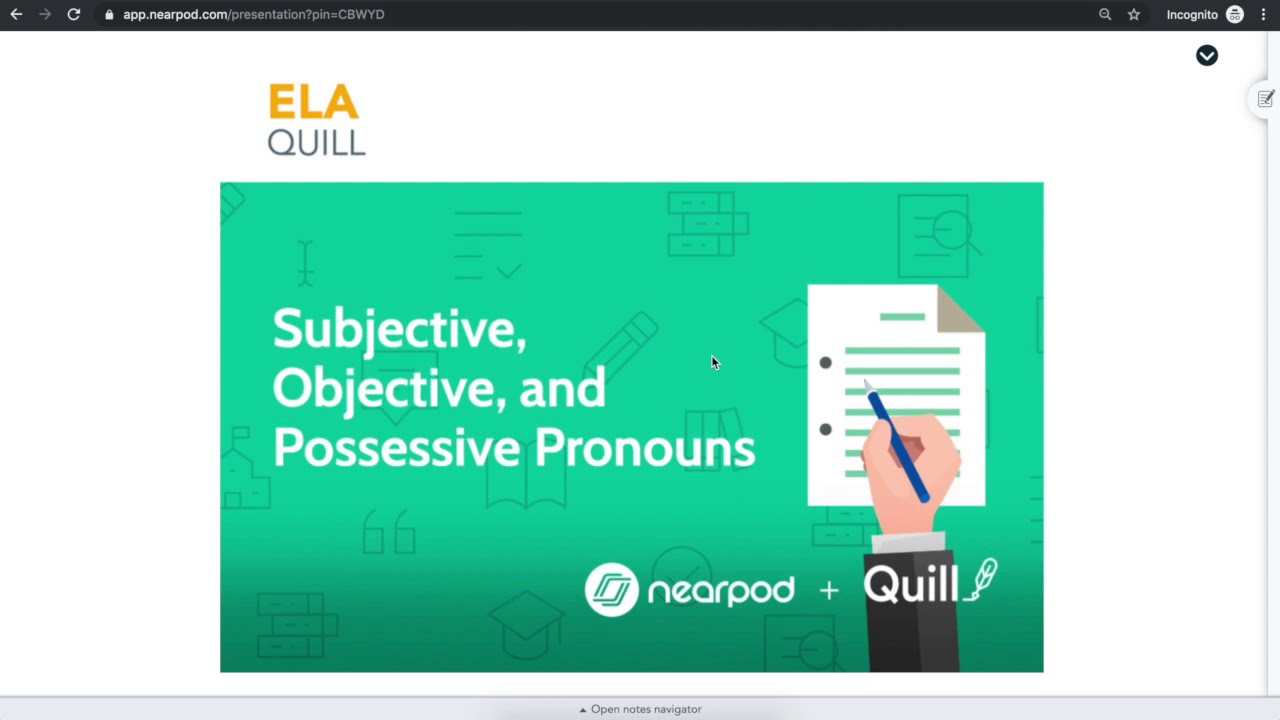 app.nearpod.com/presentation?pin=CBWYD

Incognito

ELA
QUILL

Subjective, Objective, and Possessive Pronouns

nearpod + Quill

Open notes navigator